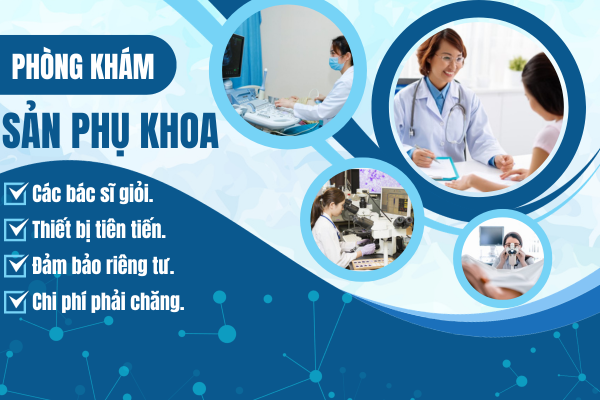 PHÒNG KHÁM
SẢN PHỤ KHOA

Các bác sĩ giỏi.
Thiết bị tiên tiến.
Đảm bảo riêng tư.
Chi phí phải chăng.